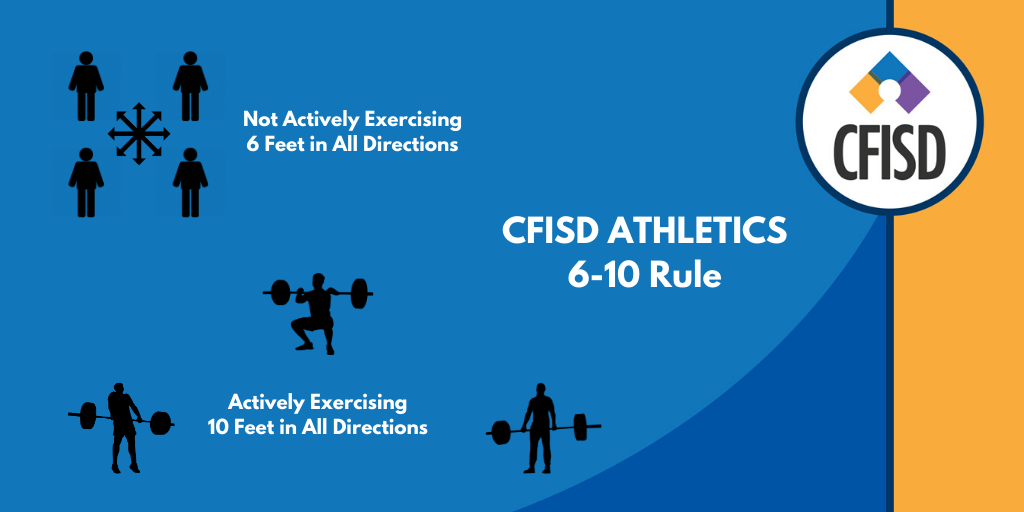 Not Actively Exercising
6 Feet in All Directions

CFISD

CFISD ATHLETICS
6-10 Rule

Actively Exercising
10 Feet in All Directions